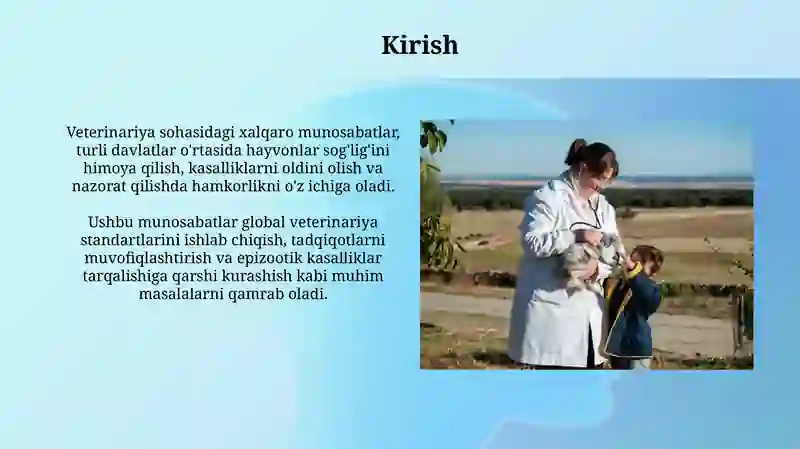 Kirish

Veterinariya sohasidagi xalqaro munosabatlar, turli davlatlar o'rtasida hayvonlar sog'lig'ini himoya qilish, kasalliklarni oldini olish va nazorat qilishda hamkorlikni o'z ichiga oladi.

Ushbu munosabatlar global veterinariya standartlarini ishlab chiqish, tadqiqotlarni muvofiqlashtirish va epizootik kasalliklar tarqalishiga qarshi kurashish kabi muhim masalalarni qamrab oladi.